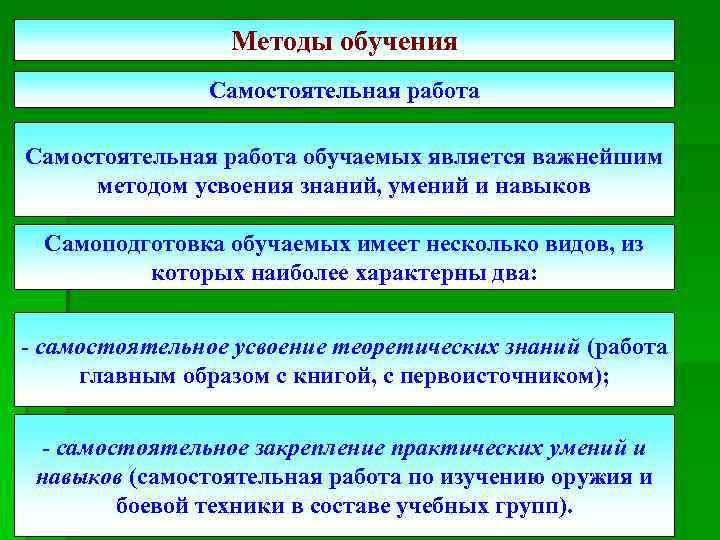 Методы обучения

Самостоятельная работа

Самостоятельная работа обучаемых является важнейшим методом усвоения знаний, умений и навыков

Самоподготовка обучаемых имеет несколько видов, из которых наиболее характерны два:

- самостоятельное усвоение теоретических знаний (работа главным образом с книгой, с первоисточником);

- самостоятельное закрепление практических умений и навыков (самостоятельная работа по изучению оружия и боевой техники в составе учебных групп).